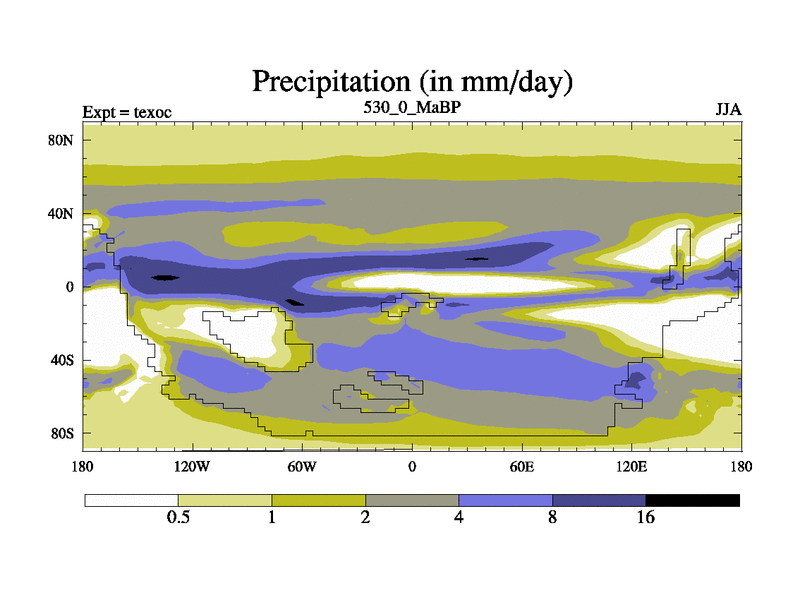 Precipitation (in mm/day)

Expt = texoc

530_0_MaBP

JJA

80N
40N
0
40S
80S

180
120W
60W
0
60E
120E
180

0.5
1
2
4
8
16